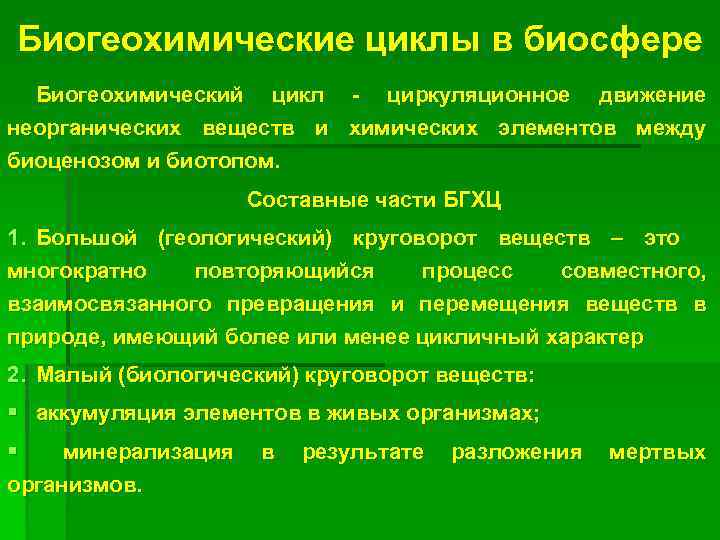 Биогеохимические циклы в биосфере

Биогеохимический цикл - циркуляционное движение неорганических веществ и химических элементов между биоценозом и биотопом.

Составные части БГХЦ

1. Большой (геологический) круговорот веществ – это многократно повторяющийся процесс совместного, взаимосвязанного превращения и перемещения веществ в природе, имеющий более или менее цикличный характер

2. Малый (биологический) круговорот веществ:

▪ аккумуляция элементов в живых организмах;

▪ минерализация в результате разложения мертвых организмов.